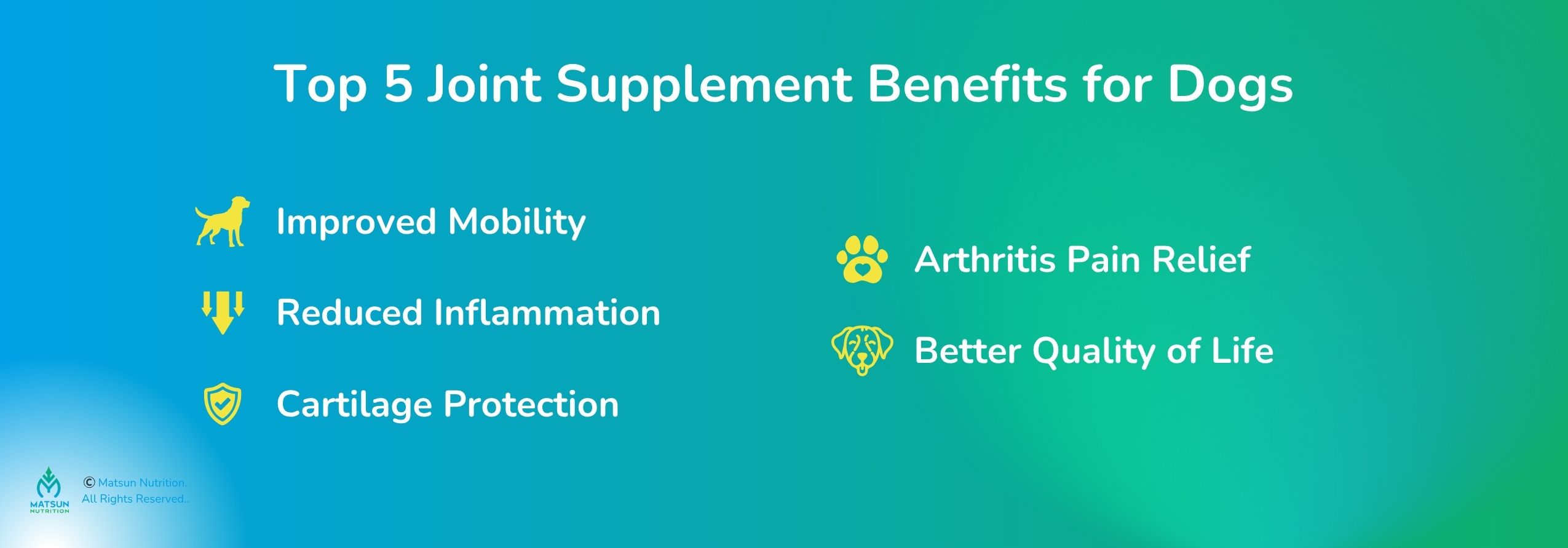 Top 5 Joint Supplement Benefits for Dogs

Improved Mobility

Reduced Inflammation

Cartilage Protection

Arthritis Pain Relief

Better Quality of Life

MATSUN NUTRITION

© Matsun Nutrition. All Rights Reserved..